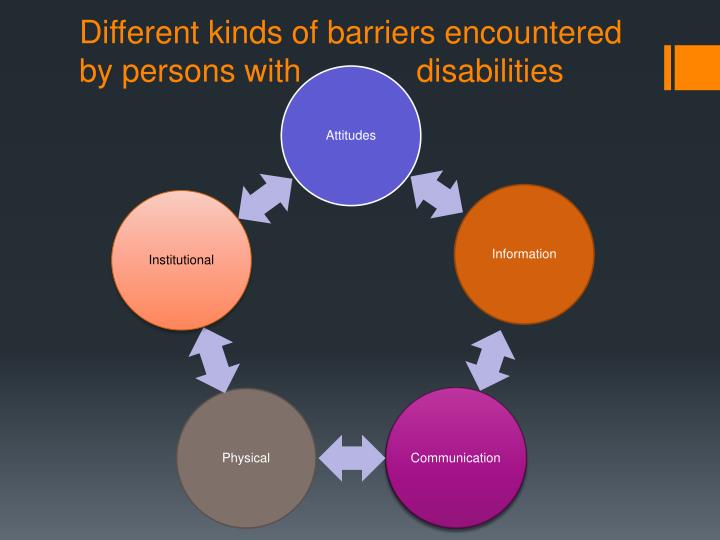 Different kinds of barriers encountered by persons with disabilities

Attitudes

Information

Communication

Physical

Institutional